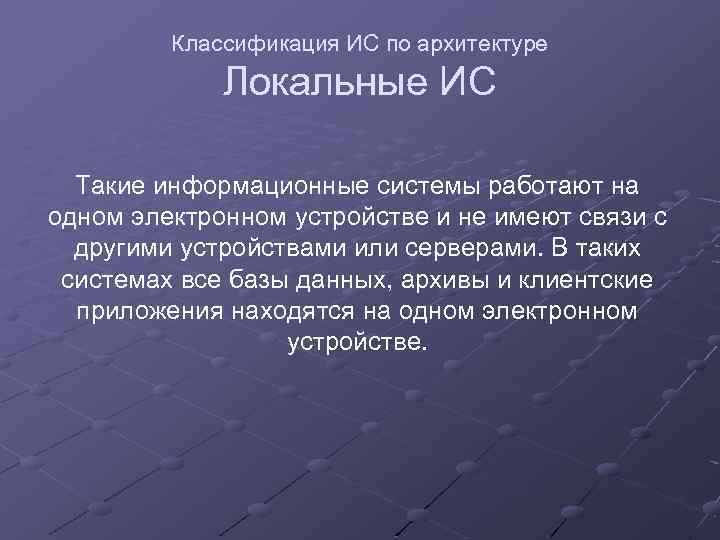 Классификация ИС по архитектуре
Локальные ИС

Такие информационные системы работают на одном электронном устройстве и не имеют связи с другими устройствами или серверами. В таких системах все базы данных, архивы и клиентские приложения находятся на одном электронном устройстве.